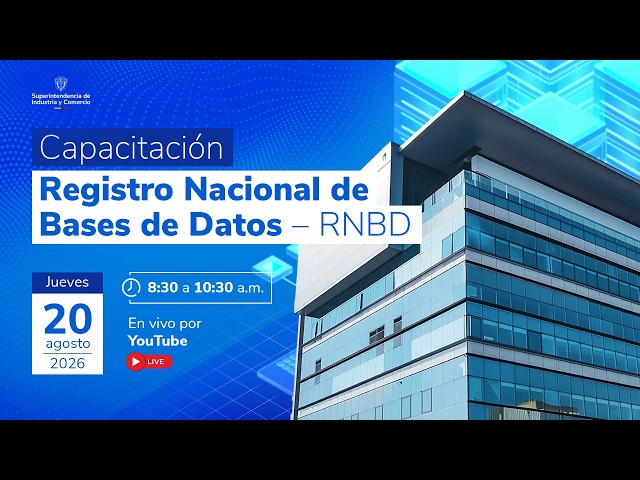 Superintendencia de Industria y Comercio

Capacitación

Registro Nacional de Bases de Datos – RNBD

Jueves
20
agosto
2026

8:30 a 10:30 a.m.

En vivo por
YouTube

LIVE